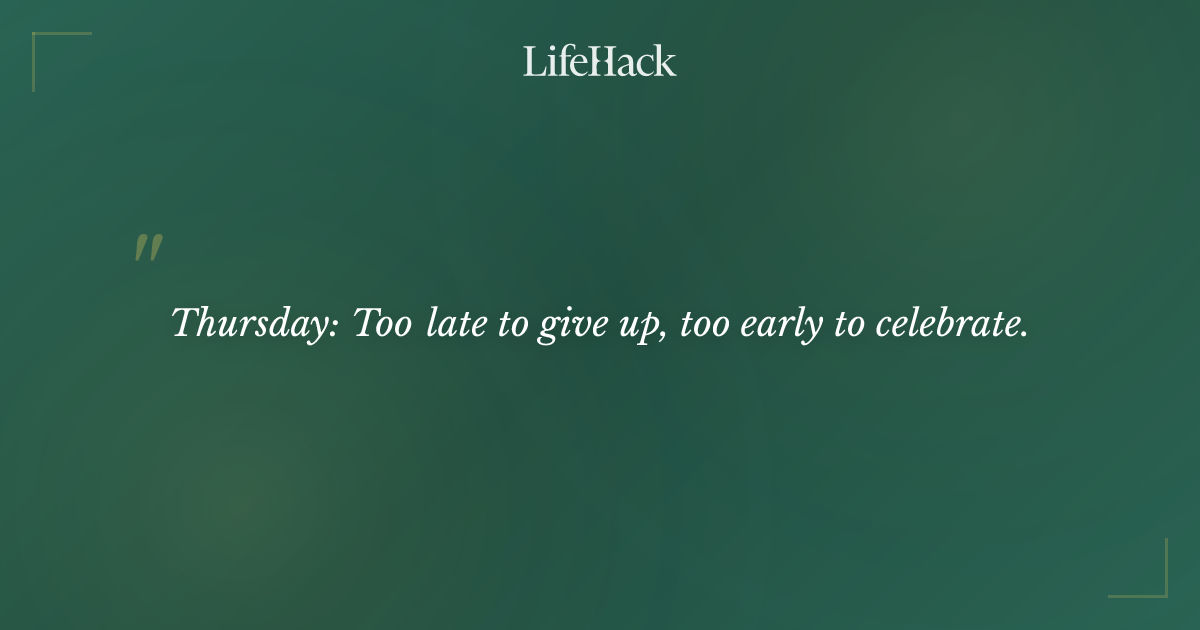 LifeHack

"

Thursday: Too late to give up, too early to celebrate.